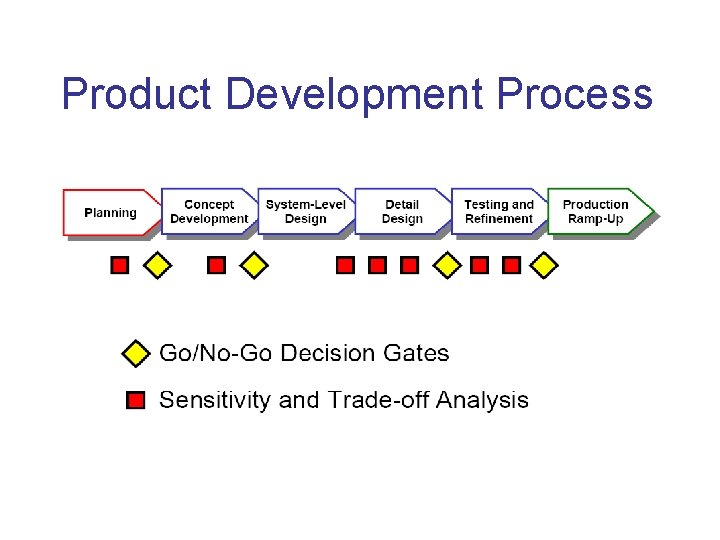 Product Development Process

Planning

Concept Development

System-Level Design

Detail Design

Testing and Refinement

Production Ramp-Up

Go/No-Go Decision Gates

Sensitivity and Trade-off Analysis